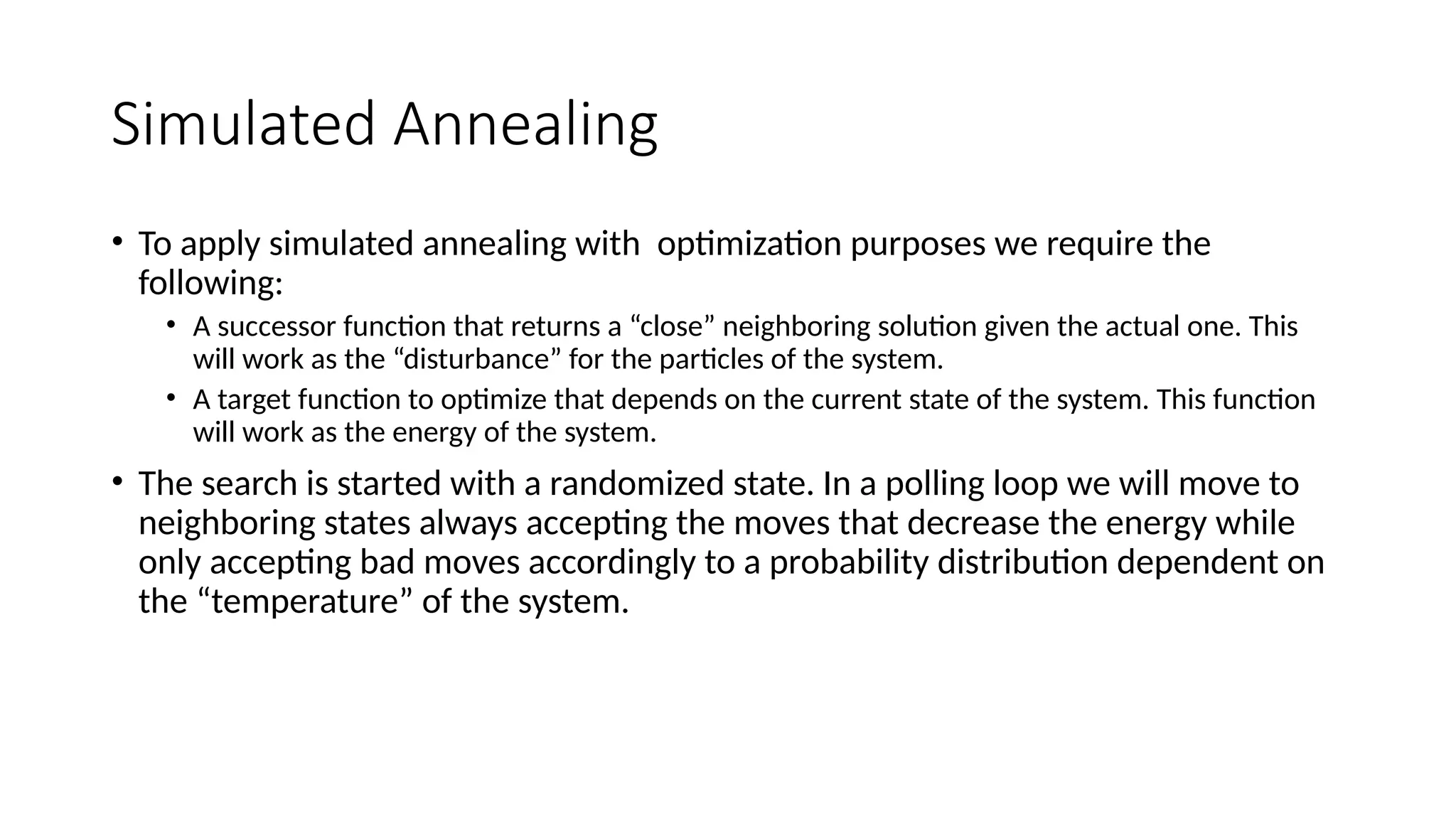 Simulated Annealing

• To apply simulated annealing with optimization purposes we require the following:
  • A successor function that returns a “close” neighboring solution given the actual one. This will work as the “disturbance” for the particles of the system.
  • A target function to optimize that depends on the current state of the system. This function will work as the energy of the system.
• The search is started with a randomized state. In a polling loop we will move to neighboring states always accepting the moves that decrease the energy while only accepting bad moves accordingly to a probability distribution dependent on the “temperature” of the system.